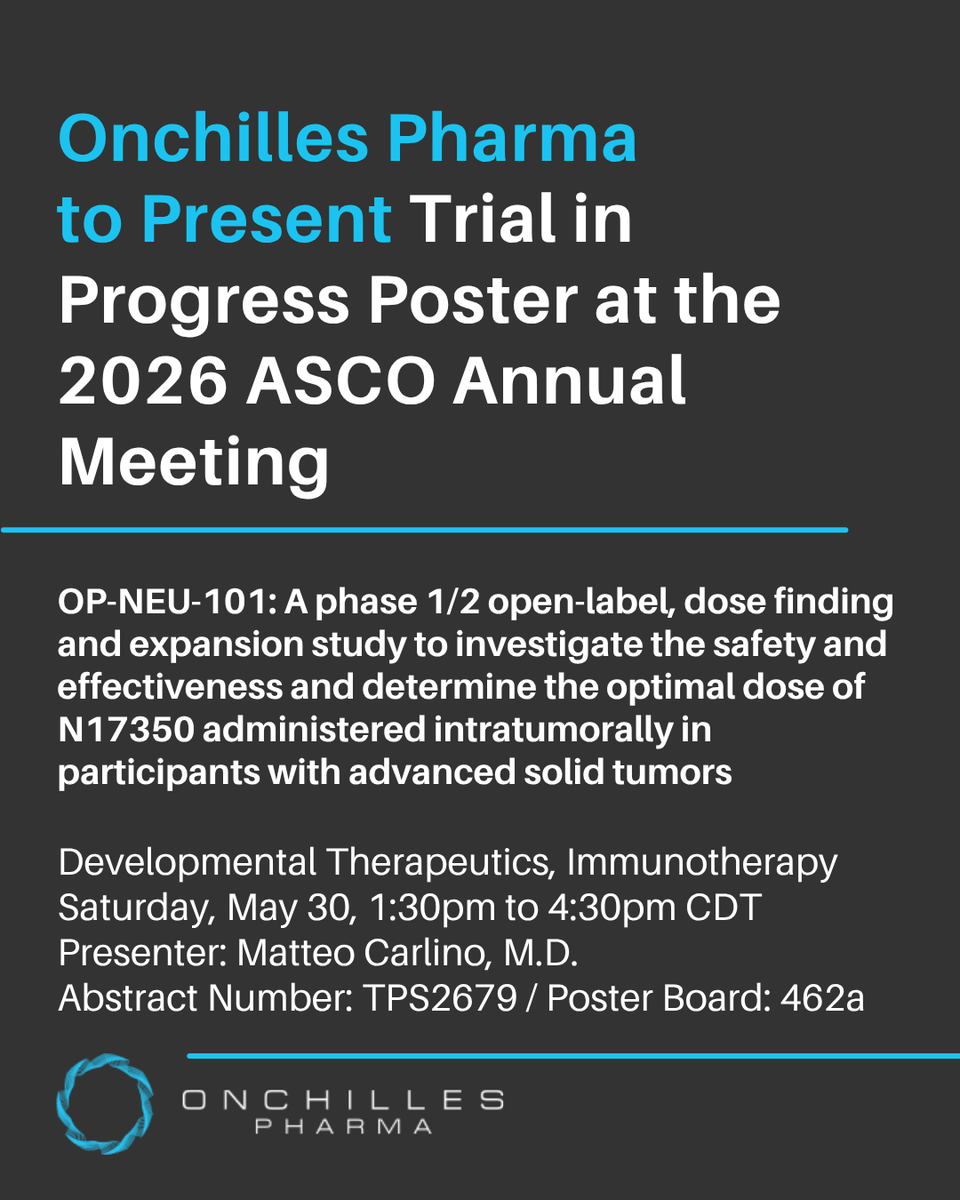 Onchilles Pharma to Present Trial in Progress Poster at the 2026 ASCO Annual Meeting

OP-NEU-101: A phase 1/2 open-label, dose finding and expansion study to investigate the safety and effectiveness and determine the optimal dose of N17350 administered intratumorally in participants with advanced solid tumors

Developmental Therapeutics, Immunotherapy
Saturday, May 30, 1:30pm to 4:30pm CDT
Presenter: Matteo Carlino, M.D.
Abstract Number: TPS2679 / Poster Board: 462a

ONCHILLES
PHARMA